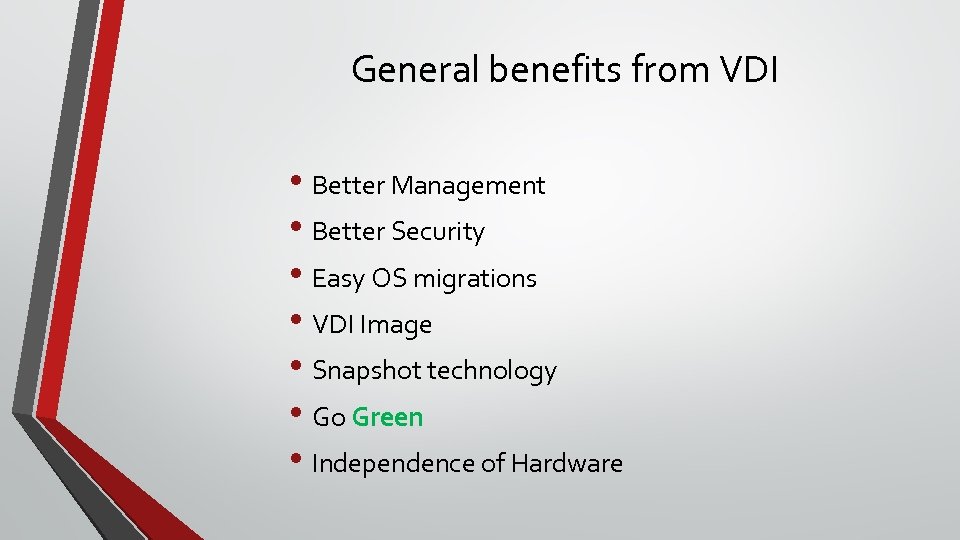 General benefits from VDI

• Better Management
• Better Security
• Easy OS migrations
• VDI Image
• Snapshot technology
• Go Green
• Independence of Hardware